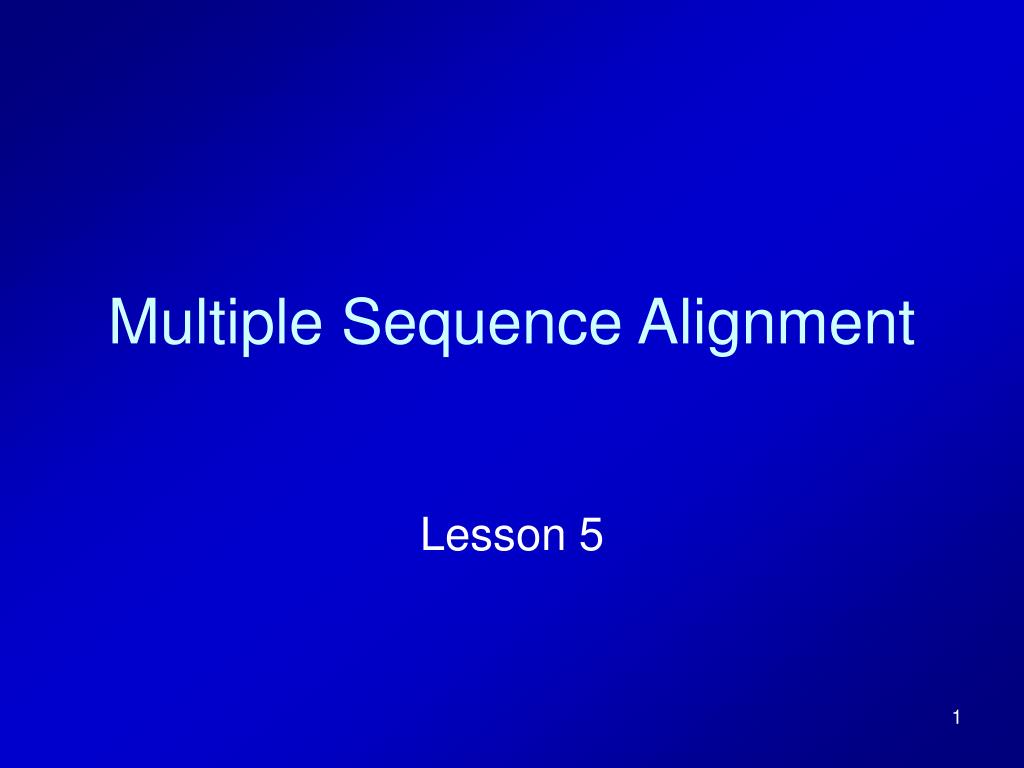 Multiple Sequence Alignment

Lesson 5

1